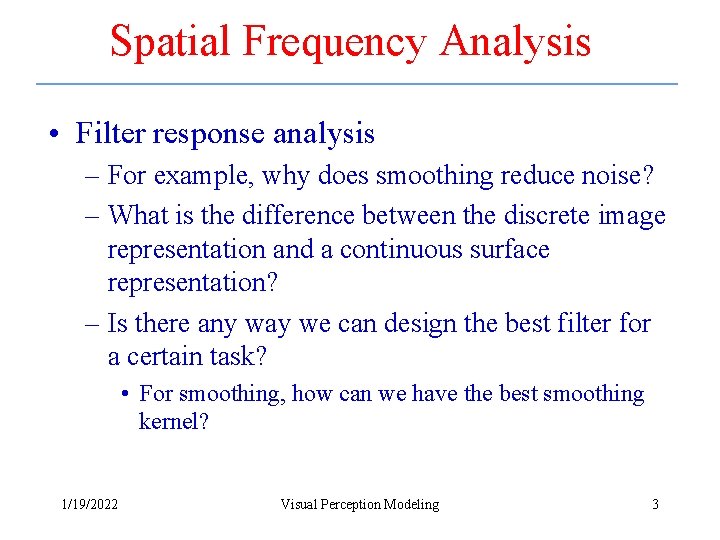 Spatial Frequency Analysis

• Filter response analysis
– For example, why does smoothing reduce noise?
– What is the difference between the discrete image representation and a continuous surface representation?
– Is there any way we can design the best filter for a certain task?
• For smoothing, how can we have the best smoothing kernel?

1/19/2022 Visual Perception Modeling 3